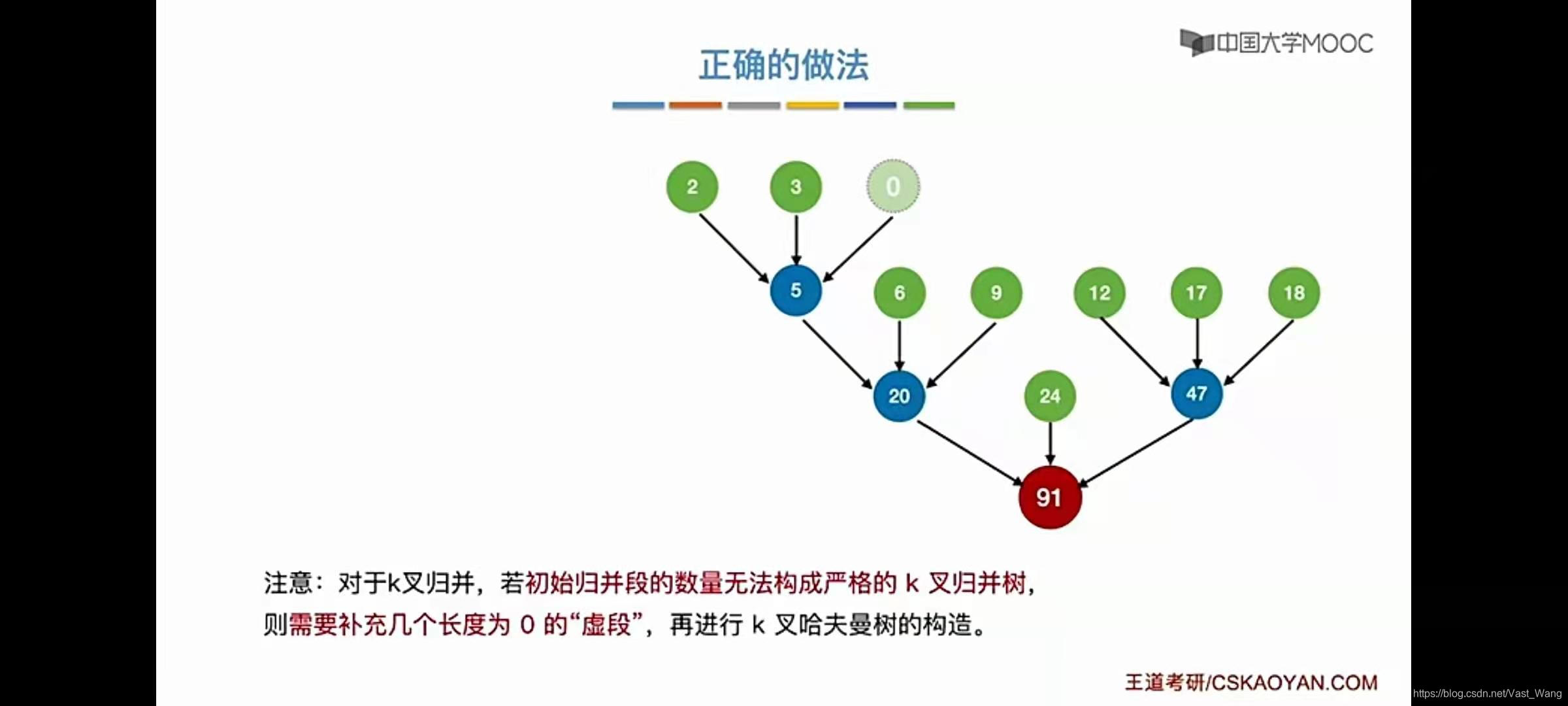 中国大学MOOC

正确的做法

2 3 0

5 6 9 12 17 18

20 24 47

91

注意：对于k叉归并，若初始归并段的数量无法构成严格的 k 叉归并树，则需要补充几个长度为 0 的“虚段”，再进行 k 叉哈夫曼树的构造。

王道考研/CSKAOYAN.COM

https://blog.csdn.net/Vast_Wang